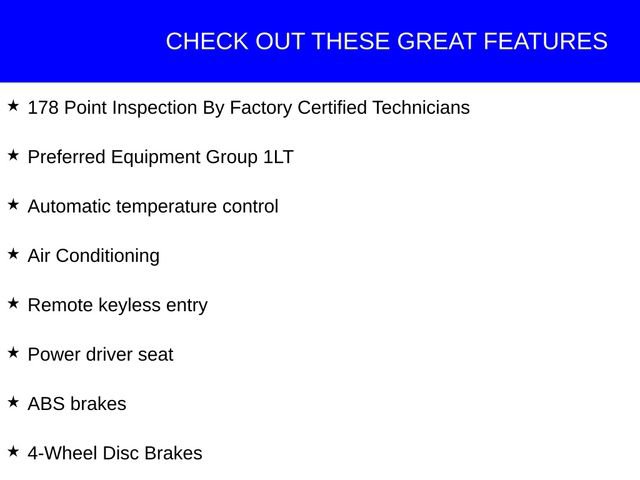 CHECK OUT THESE GREAT FEATURES

★ 178 Point Inspection By Factory Certified Technicians

★ Preferred Equipment Group 1LT

★ Automatic temperature control

★ Air Conditioning

★ Remote keyless entry

★ Power driver seat

★ ABS brakes

★ 4-Wheel Disc Brakes